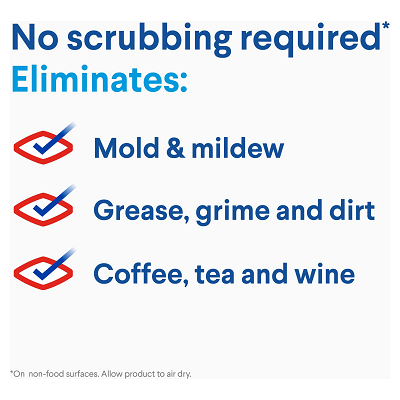 No scrubbing required*
Eliminates:

Mold & mildew

Grease, grime and dirt

Coffee, tea and wine

*On non-food surfaces. Allow product to air dry.